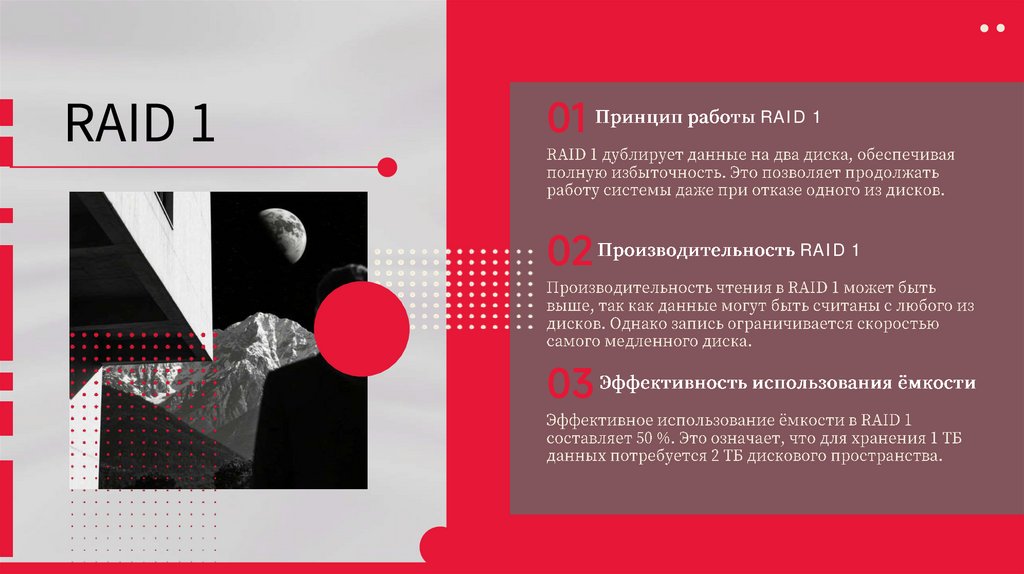 RAID 1

01 Принцип работы RAID 1

RAID 1 дублирует данные на два диска, обеспечивая полную избыточность. Это позволяет продолжать работу системы даже при отказе одного из дисков.

02 Производительность RAID 1

Производительность чтения в RAID 1 может быть выше, так как данные могут быть считаны с любого из дисков. Однако запись ограничивается скоростью самого медленного диска.

03 Эффективность использования ёмкости

Эффективное использование ёмкости в RAID 1 составляет 50 %. Это означает, что для хранения 1 ТБ данных потребуется 2 ТБ дискового пространства.